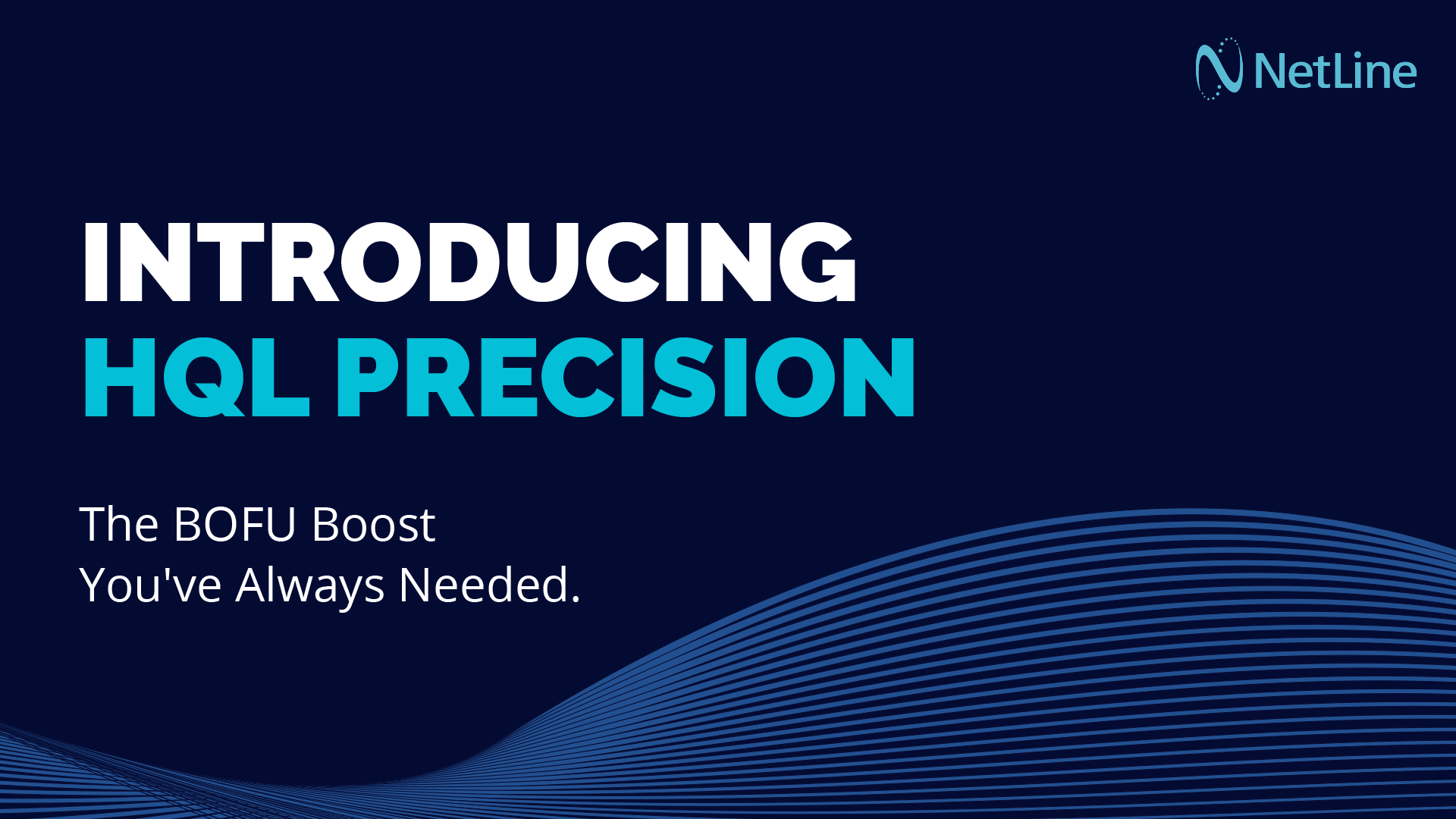 NetLine

INTRODUCING
HQL PRECISION

The BOFU Boost
You've Always Needed.